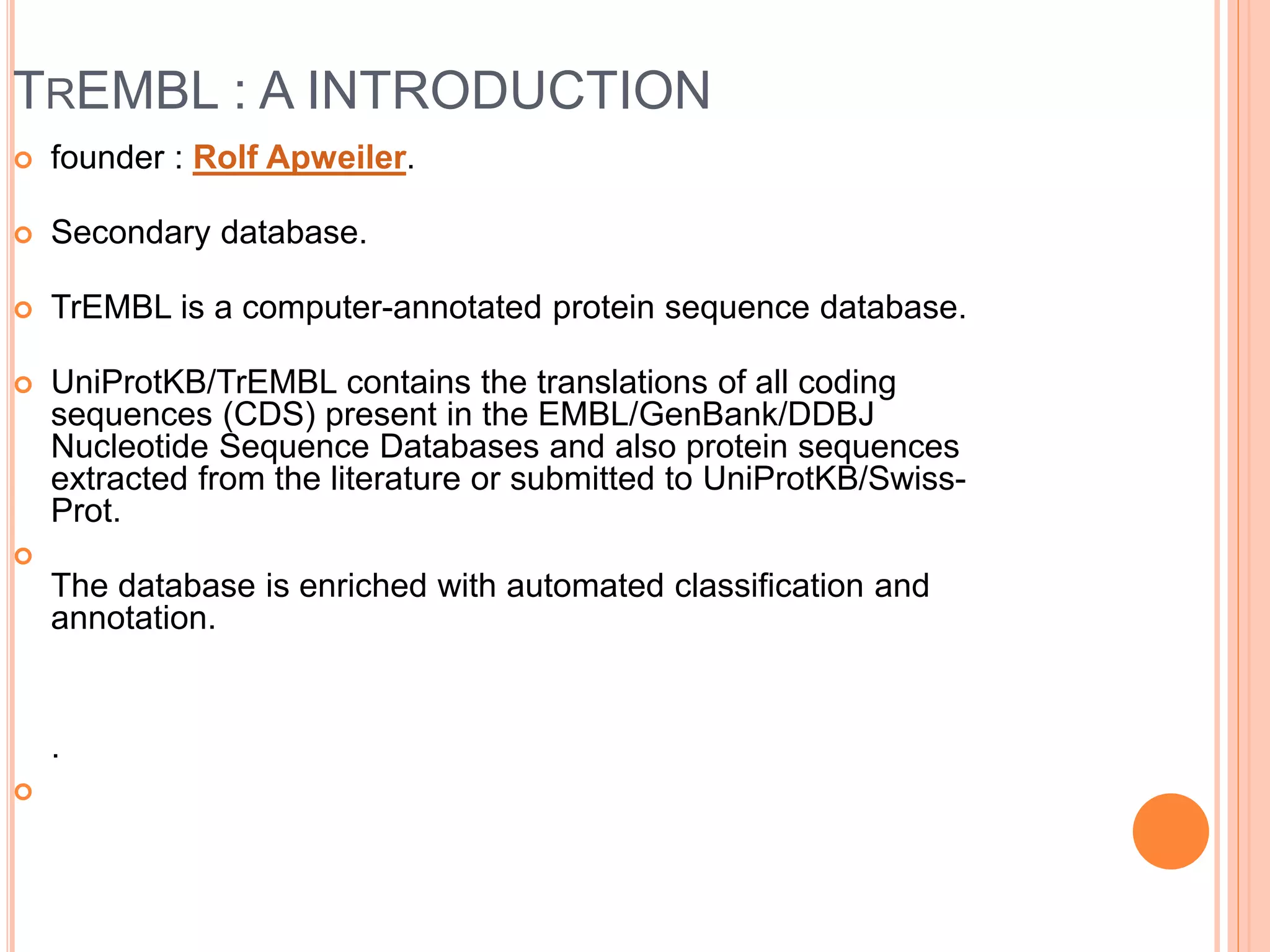 TREMBL : A INTRODUCTION

founder : Rolf Apweiler.

Secondary database.

TrEMBL is a computer-annotated protein sequence database.

UniProtKB/TrEMBL contains the translations of all coding sequences (CDS) present in the EMBL/GenBank/DDBJ Nucleotide Sequence Databases and also protein sequences extracted from the literature or submitted to UniProtKB/Swiss-Prot.

The database is enriched with automated classification and annotation.

.